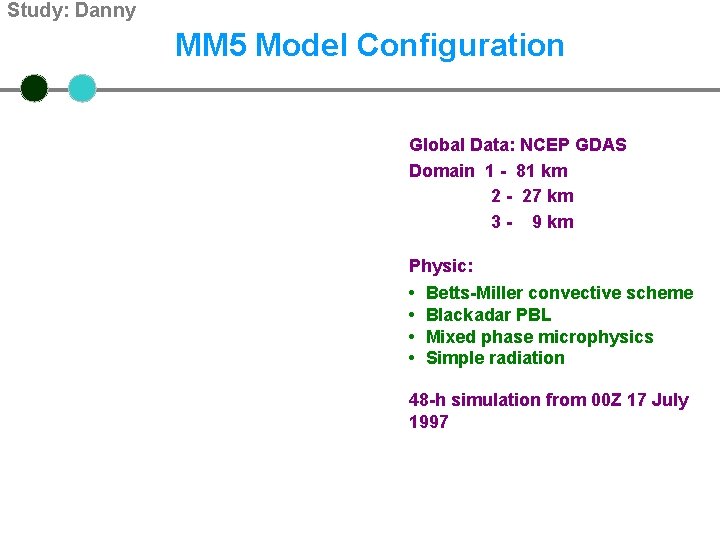 Study: Danny

MM5 Model Configuration

Global Data: NCEP GDAS
Domain 1 - 81 km
2 - 27 km
3 - 9 km

Physic:
• Betts-Miller convective scheme
• Blackadar PBL
• Mixed phase microphysics
• Simple radiation

48-h simulation from 00Z 17 July 1997